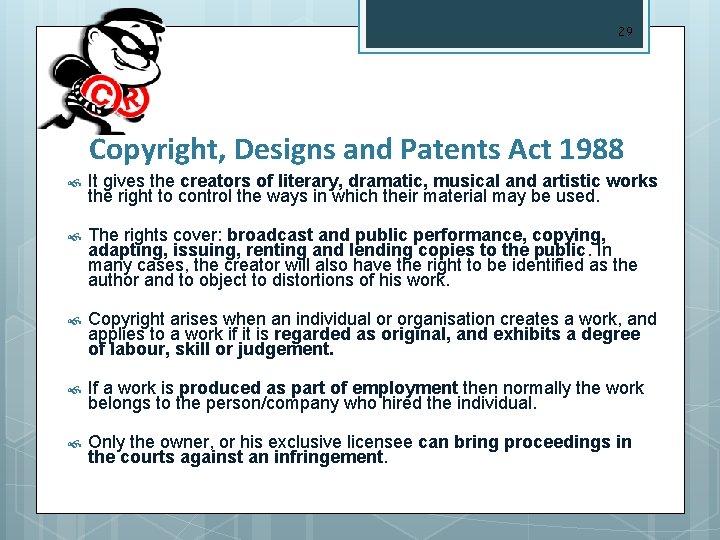 29

C R

Copyright, Designs and Patents Act 1988

It gives the creators of literary, dramatic, musical and artistic works the right to control the ways in which their material may be used.

The rights cover: broadcast and public performance, copying, adapting, issuing, renting and lending copies to the public. In many cases, the creator will also have the right to be identified as the author and to object to distortions of his work.

Copyright arises when an individual or organisation creates a work, and applies to a work if it is regarded as original, and exhibits a degree of labour, skill or judgement.

If a work is produced as part of employment then normally the work belongs to the person/company who hired the individual.

Only the owner, or his exclusive licensee can bring proceedings in the courts against an infringement.